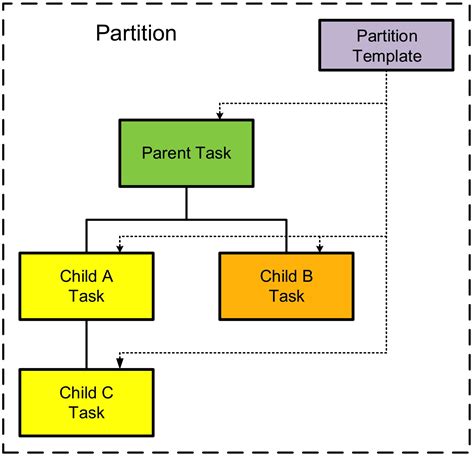 Partition

Partition Template

Parent Task

Child A Task

Child B Task

Child C Task